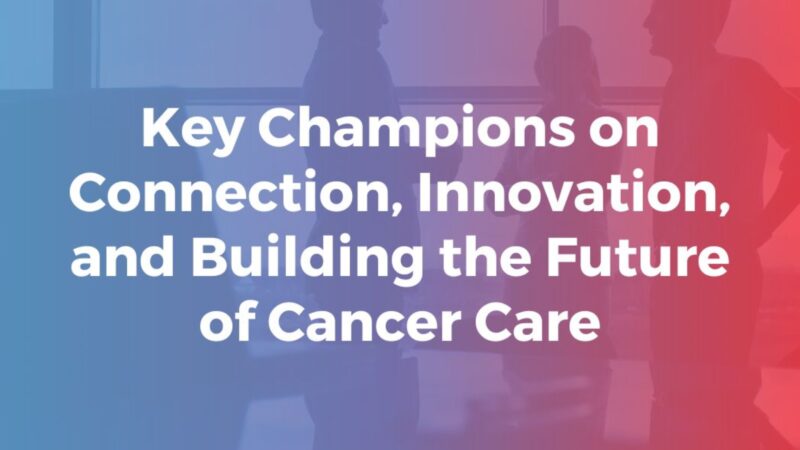 Key Champions on Connection, Innovation, and Building the Future of Cancer Care